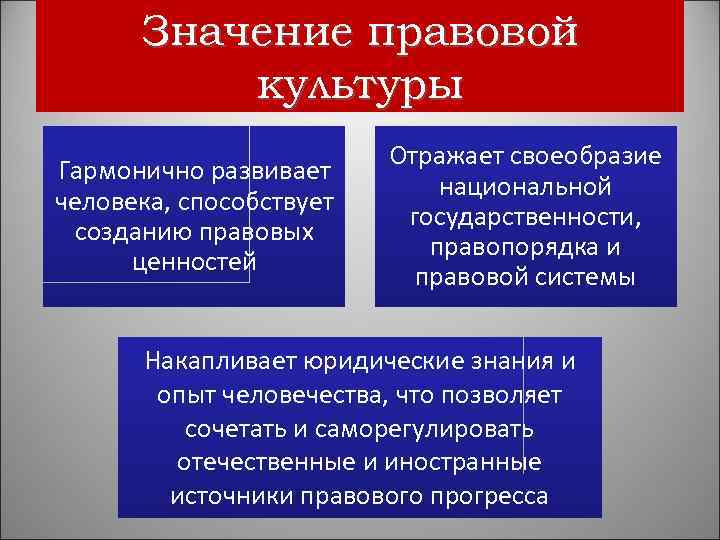 Значение правовой культуры

Гармонично развивает человека, способствует созданию правовых ценностей

Отражает своеобразие национальной государственности, правопорядка и правовой системы

Накапливает юридические знания и опыт человечества, что позволяет сочетать и саморегулировать отечественные и иностранные источники правового прогресса